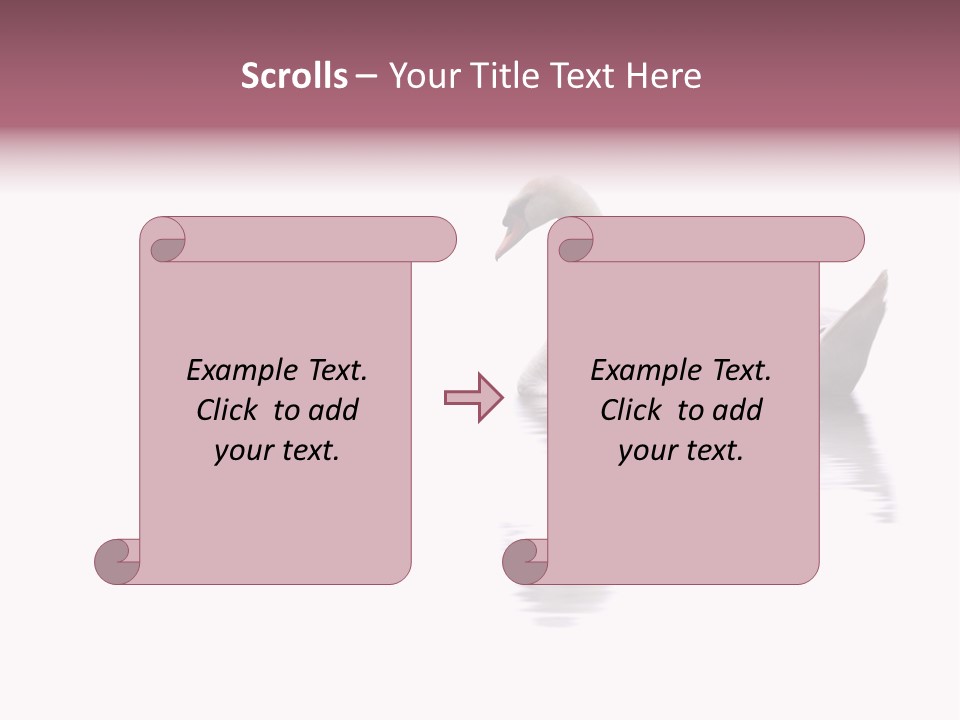 Scrolls – Your Title Text Here

Example Text. Click to add your text.

Example Text. Click to add your text.